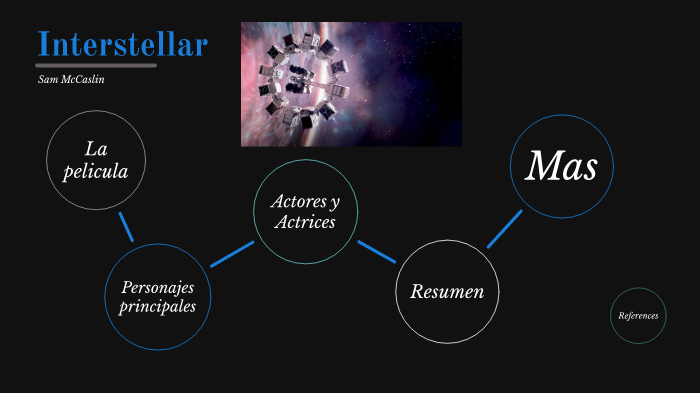 Interstellar

Sam McCaslin

La pelicula

Personajes principales

Actores y Actrices

Resumen

Mas

References